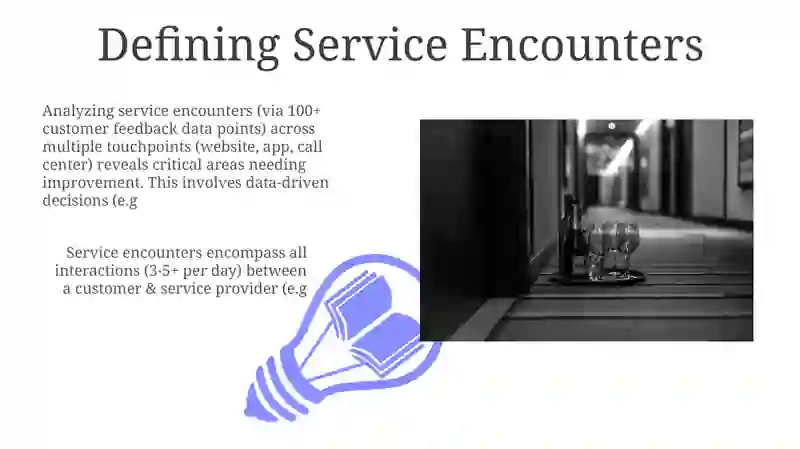 Defining Service Encounters

Analyzing service encounters (via 100+ customer feedback data points) across multiple touchpoints (website, app, call center) reveals critical areas needing improvement. This involves data-driven decisions (e.g

Service encounters encompass all interactions (3-5+ per day) between a customer & service provider (e.g